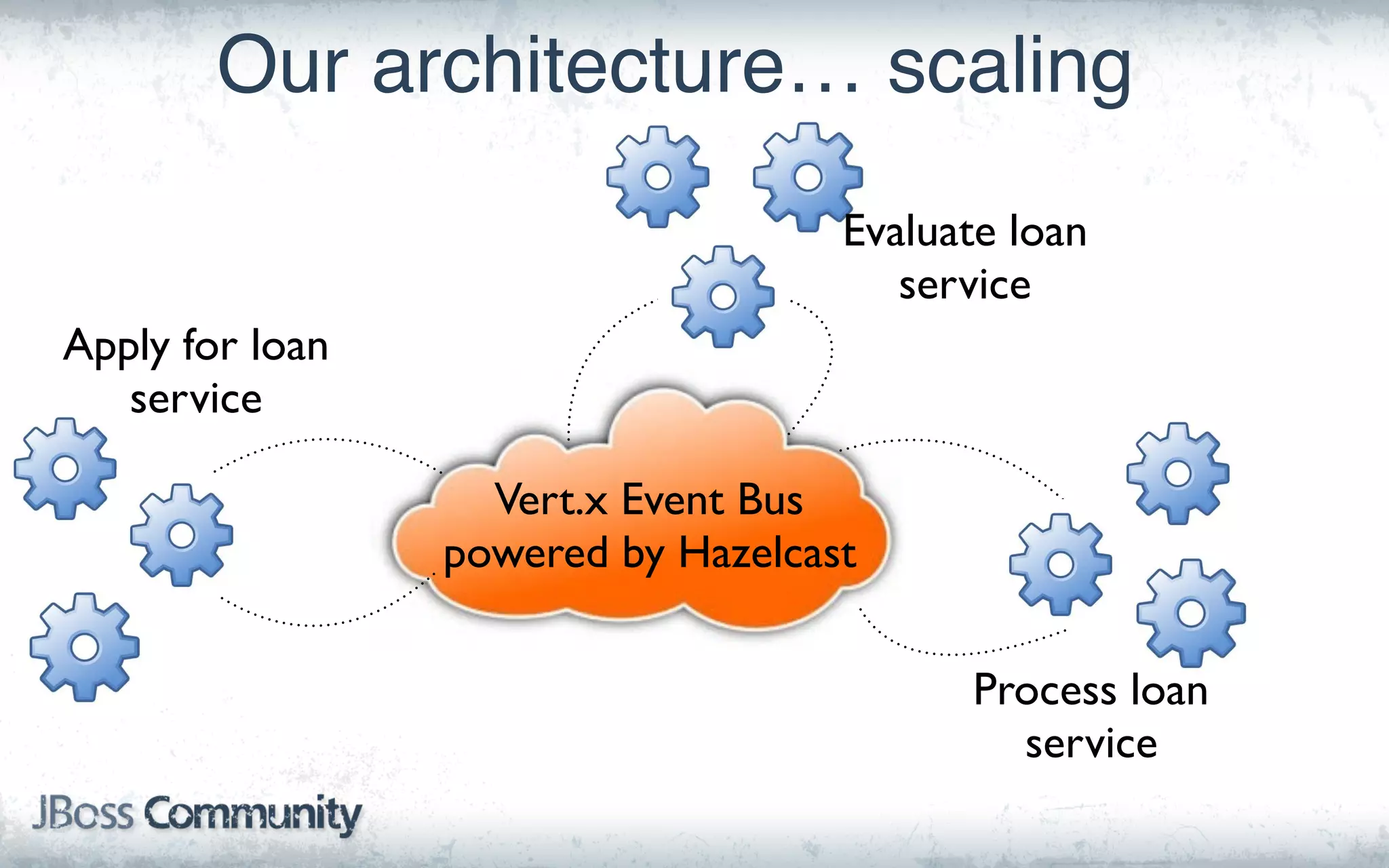 Our architecture… scaling

Evaluate loan service

Apply for loan service

Vert.x Event Bus powered by Hazelcast

Process loan service

JBoss Community